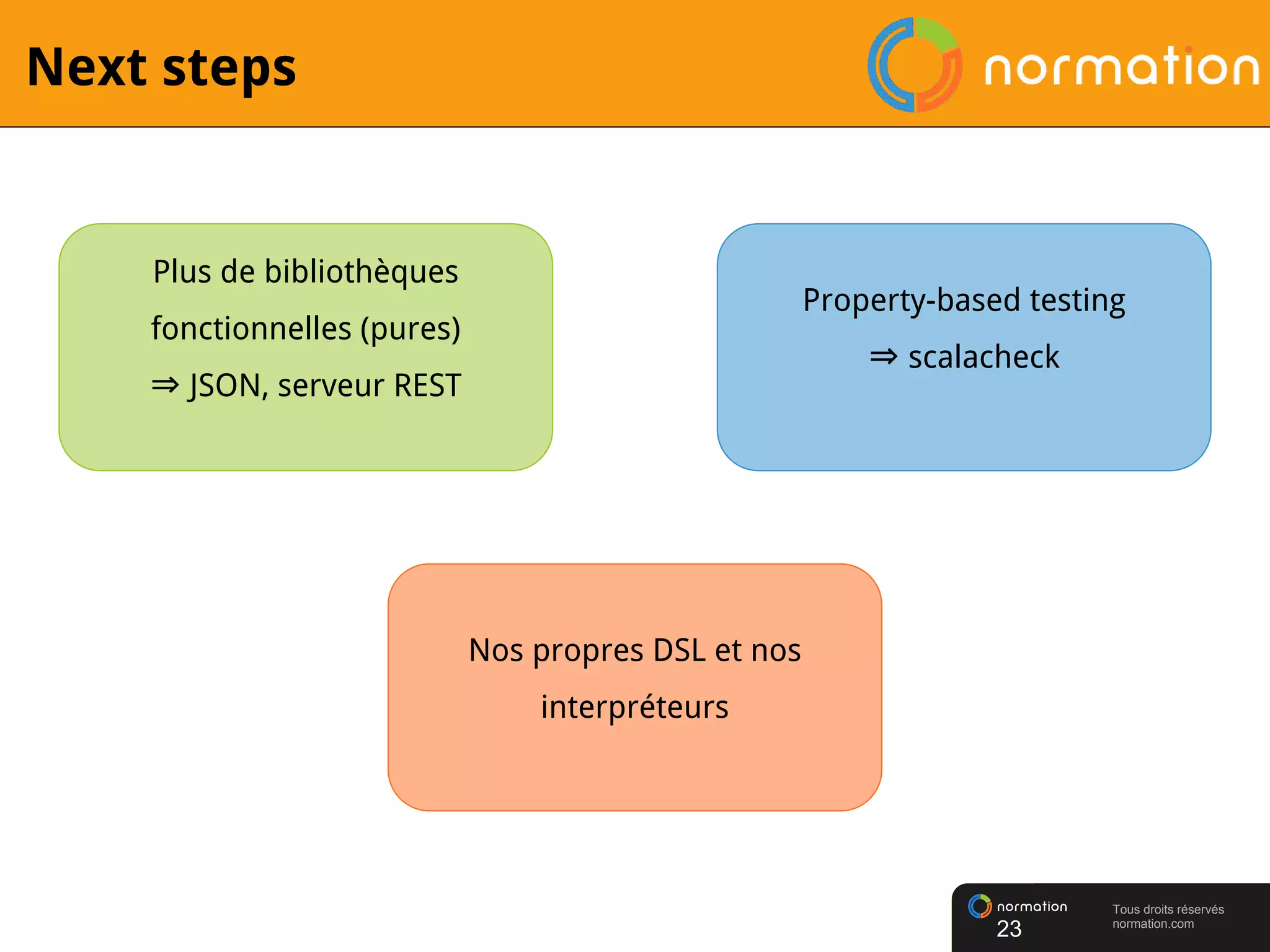 Next steps

normation

Plus de bibliothèques fonctionnelles (pures)
⇒ JSON, serveur REST

Property-based testing
⇒ scalacheck

Nos propres DSL et nos interpréteurs

normation
23

Tous droits réservés
normation.com